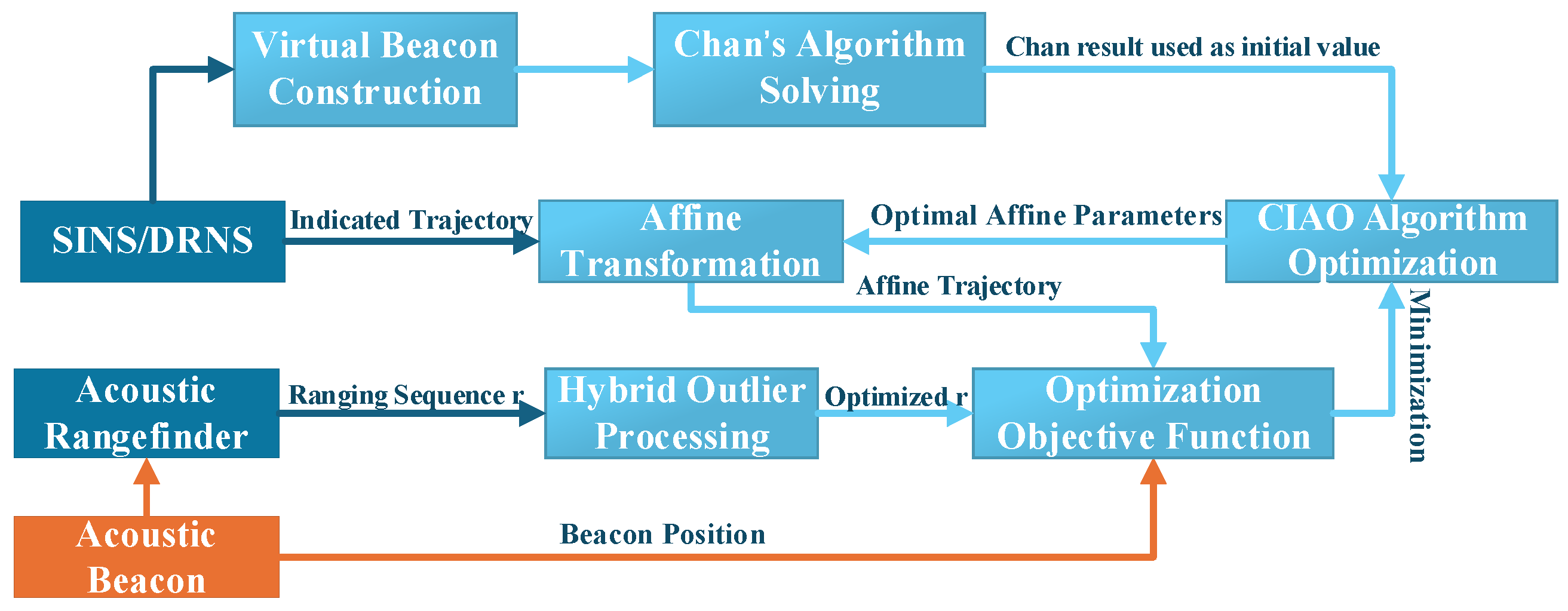 Virtual Beacon Construction

Chan's Algorithm Solving

Chan result used as initial value

SINS/DRNS

Indicated Trajectory

Affine Transformation

Optimal Affine Parameters

CIAO Algorithm Optimization

Affine Trajectory

Minimization

Acoustic Rangefinder

Ranging Sequence r

Hybrid Outlier Processing

Optimized r

Optimization Objective Function

Acoustic Beacon

Beacon Position